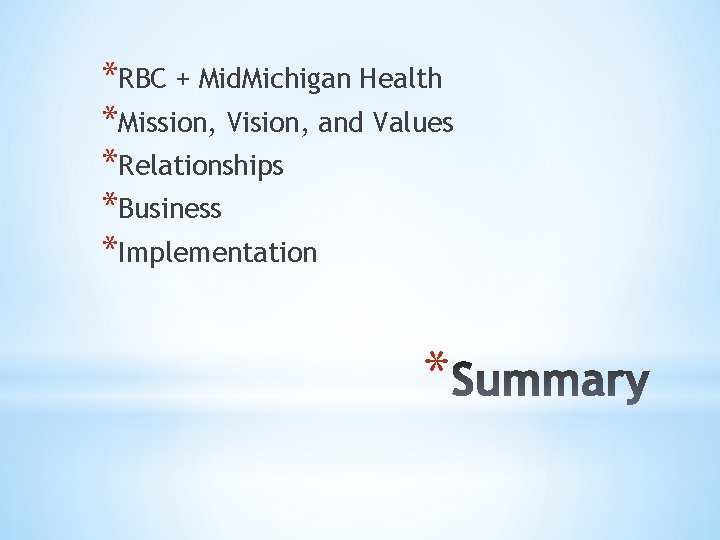 *RBC + MidMichigan Health
*Mission, Vision, and Values
*Relationships
*Business
*Implementation

*Summary